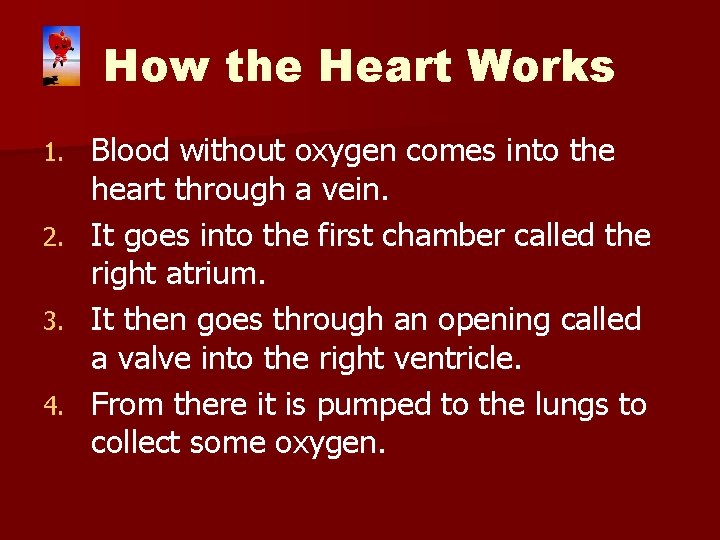 How the Heart Works

1. Blood without oxygen comes into the heart through a vein.
2. It goes into the first chamber called the right atrium.
3. It then goes through an opening called a valve into the right ventricle.
4. From there it is pumped to the lungs to collect some oxygen.